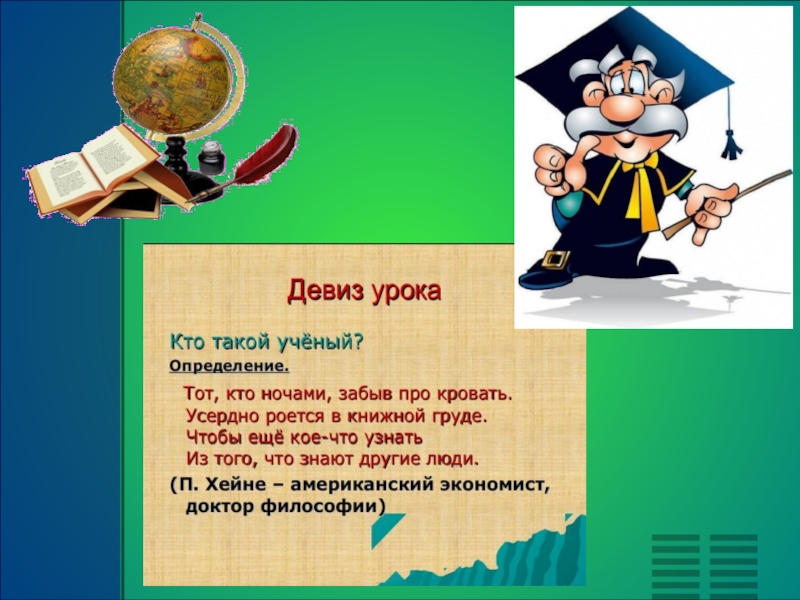 Девиз урока

Кто такой учёный?

Определение.

Тот, кто ночами, забыв про кровать.
Усердно роется в книжной груде.
Чтобы ещё кое-что узнать
Из того, что знают другие люди.

(П. Хейне – американский экономист, доктор философии)